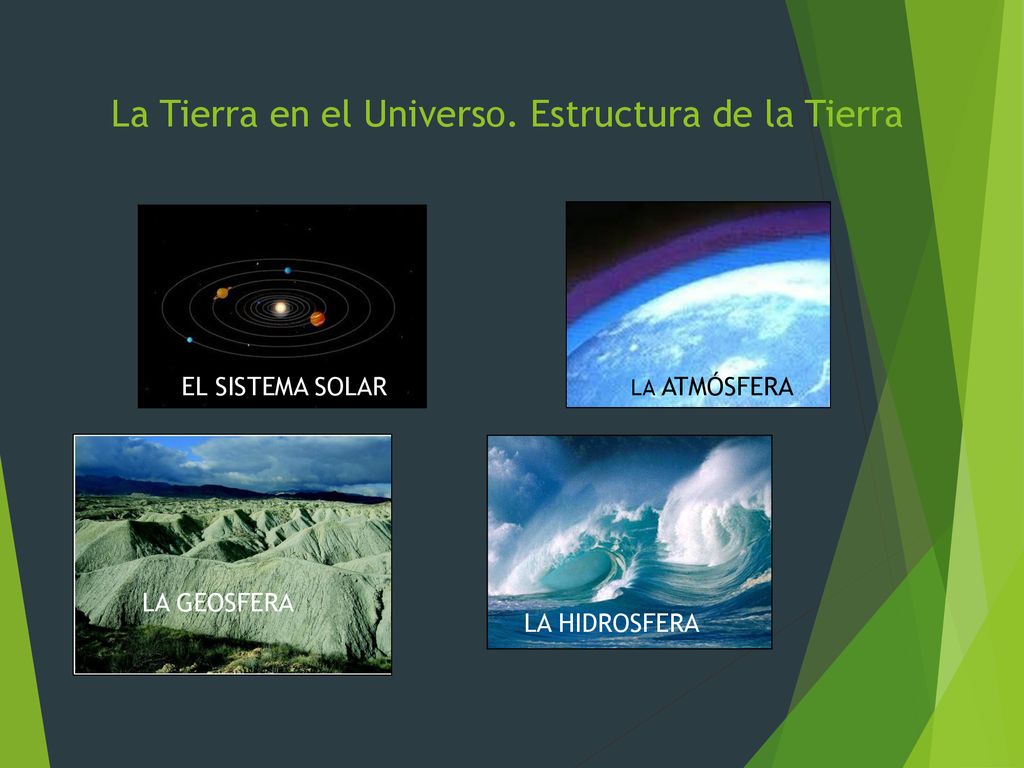 La Tierra en el Universo. Estructura de la Tierra

EL SISTEMA SOLAR

LA ATMÓSFERA

LA GEOSFERA

LA HIDROSFERA